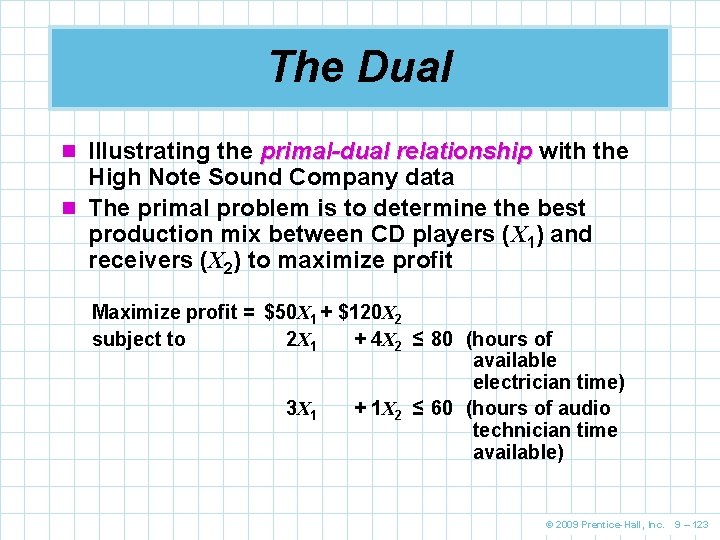 The Dual

Illustrating the primal-dual relationship with the High Note Sound Company data

The primal problem is to determine the best production mix between CD players ($X_1$) and receivers ($X_2$) to maximize profit

Maximize profit = $\$50X_1 + \$120X_2$
subject to $2X_1 + 4X_2 \leq 80$ (hours of available electrician time)
$3X_1 + 1X_2 \leq 60$ (hours of audio technician time available)

© 2009 Prentice-Hall, Inc. 9 – 123